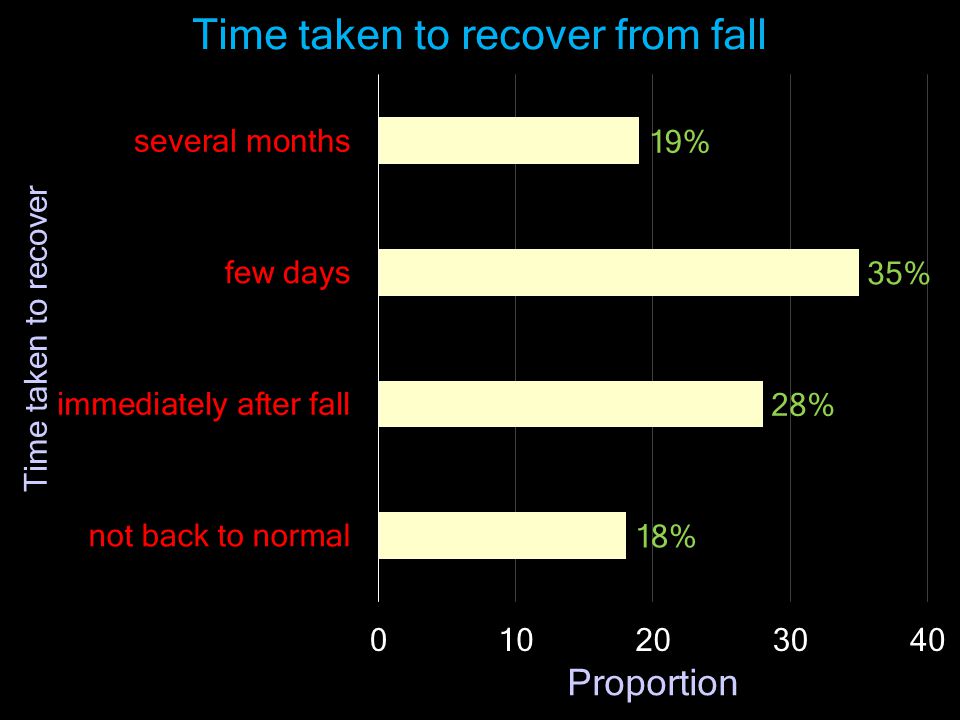 Time taken to recover from fall

Time taken to recover

several months
19%

few days
35%

immediately after fall
28%

not back to normal
18%

0
10
20
30
40

Proportion